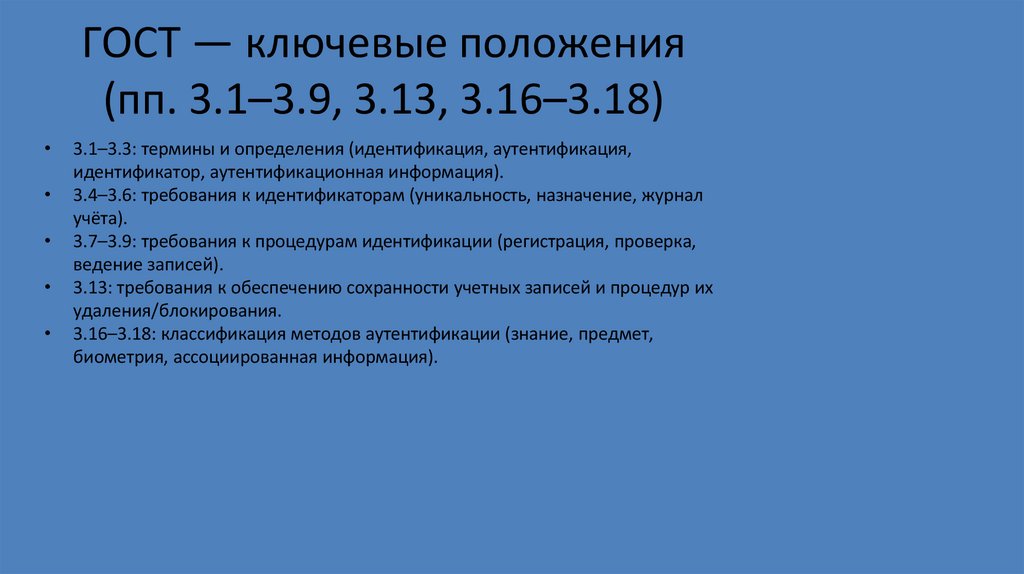 ГОСТ — ключевые положения (пп. 3.1–3.9, 3.13, 3.16–3.18)

• 3.1–3.3: термины и определения (идентификация, аутентификация, идентификатор, аутентификационная информация).
• 3.4–3.6: требования к идентификаторам (уникальность, назначение, журнал учёта).
• 3.7–3.9: требования к процедурам идентификации (регистрация, проверка, ведение записей).
• 3.13: требования к обеспечению сохранности учетных записей и процедур их удаления/блокирования.
• 3.16–3.18: классификация методов аутентификации (знание, предмет, биометрия, ассоциированная информация).